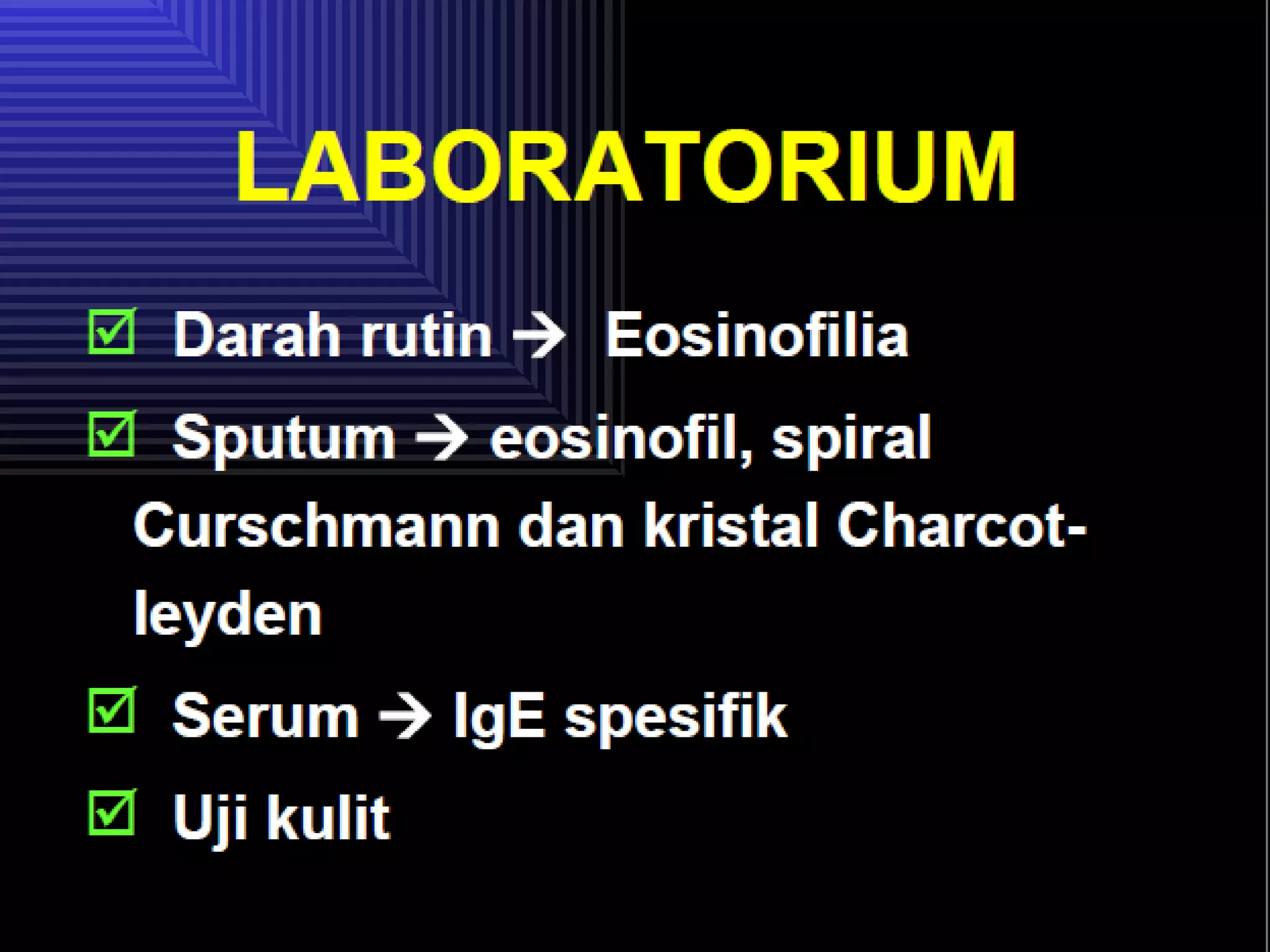 LABORATORIUM

☑ Darah rutin → Eosinofilia

☑ Sputum → eosinofil, spiral Curschmann dan kristal Charcot-leyden

☑ Serum → IgE spesifik

☑ Uji kulit